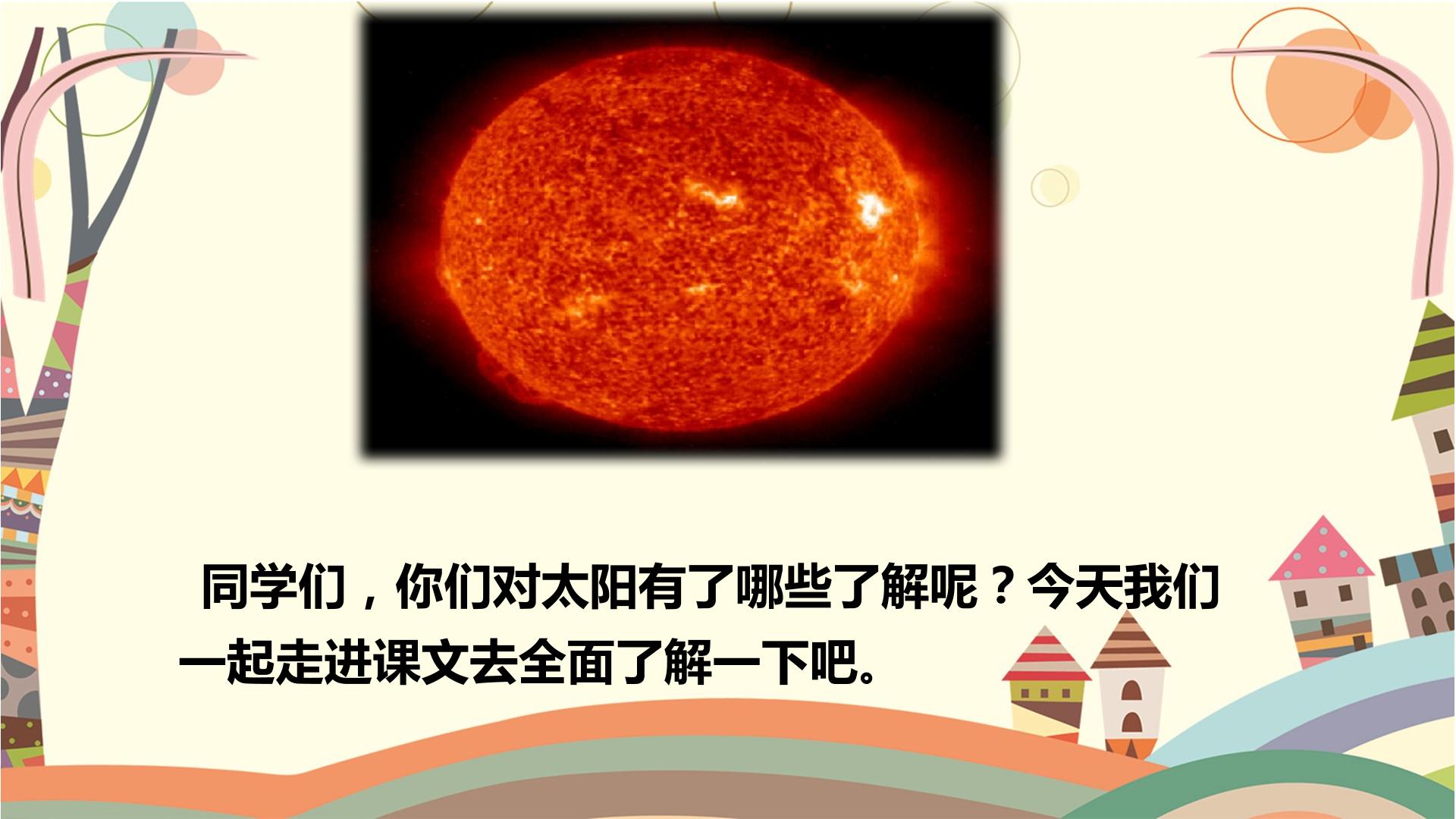 同学们，你们对太阳有了哪些了解呢？今天我们一起走进课文去全面了解一下吧。